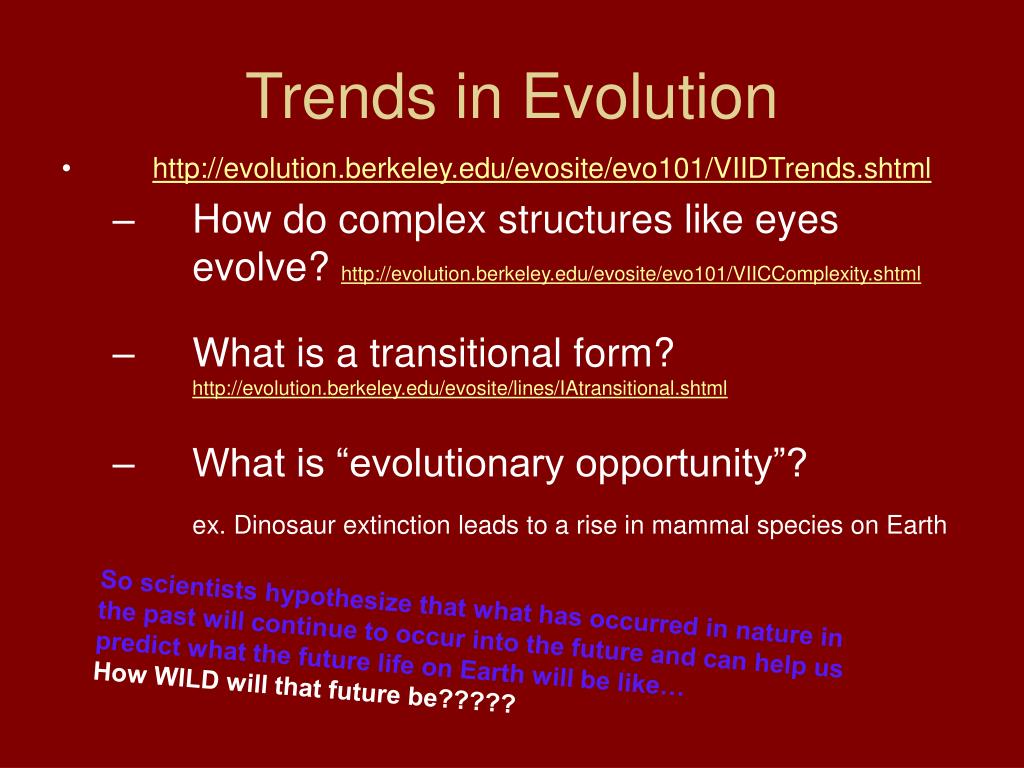 Trends in Evolution

• http://evolution.berkeley.edu/evosite/evo101/VIIDTrends.shtml

– How do complex structures like eyes evolve? http://evolution.berkeley.edu/evosite/evo101/VIICComplexity.shtml

– What is a transitional form? http://evolution.berkeley.edu/evosite/lines/IAtransitional.shtml

– What is “evolutionary opportunity”?

ex. Dinosaur extinction leads to a rise in mammal species on Earth

So scientists hypothesize that what has occurred in nature in the past will continue to occur into the future and can help us predict what the future life on Earth will be like…

How WILD will that future be?????